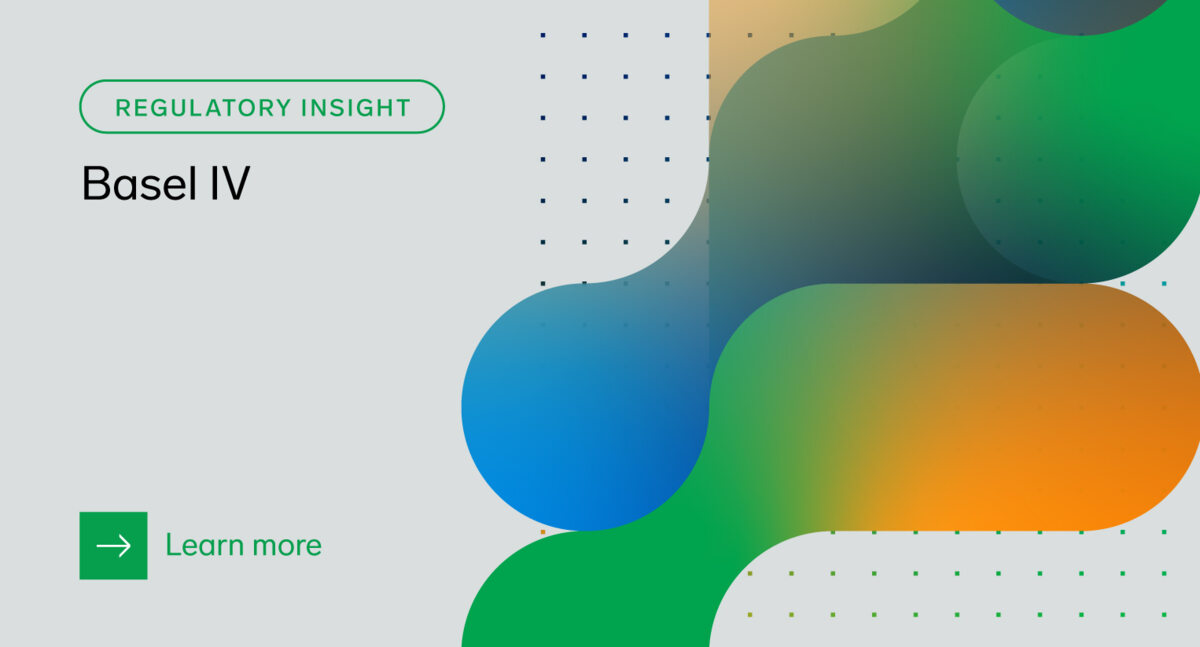 REGULATORY INSIGHT

Basel IV

Learn more